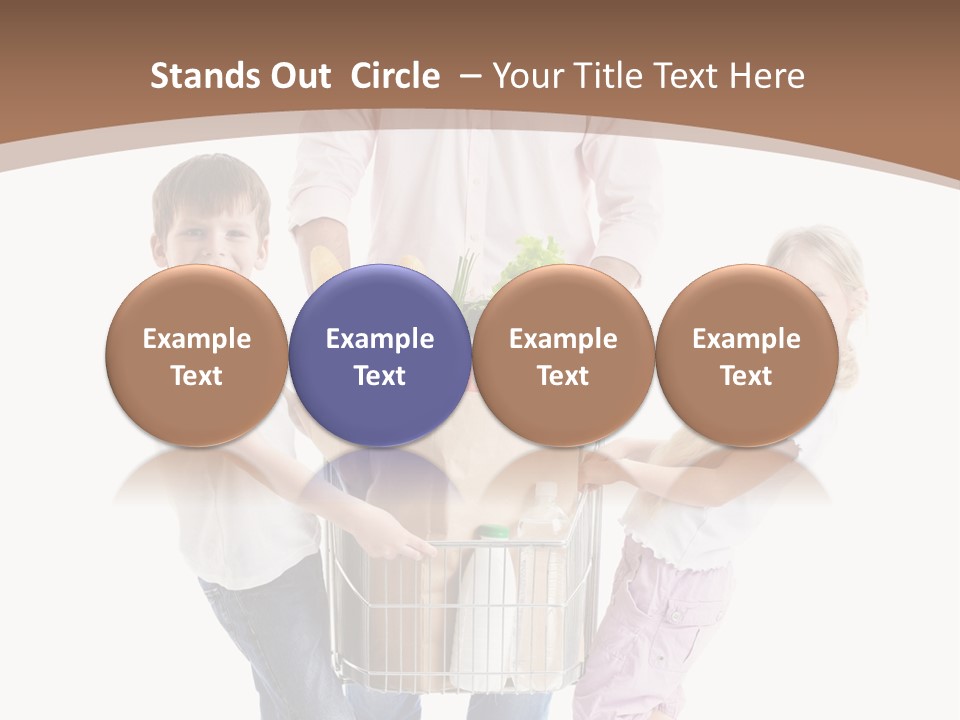 Stands Out Circle – Your Title Text Here

Example Text

Example Text

Example Text

Example Text